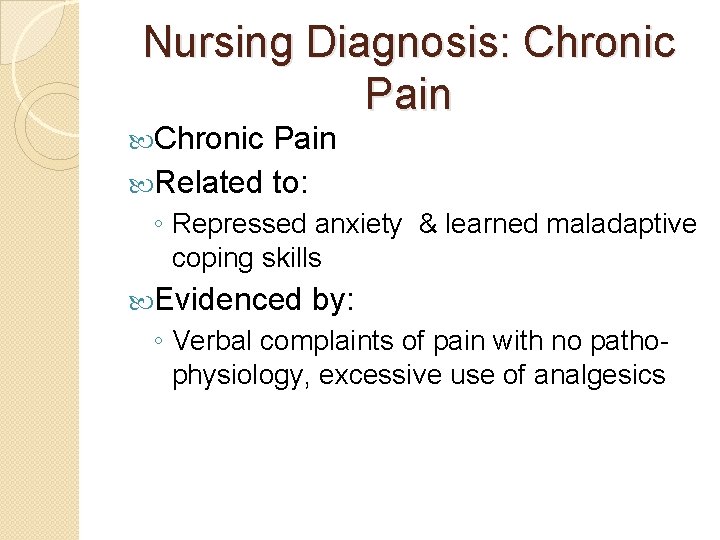 Nursing Diagnosis: Chronic Pain

Chronic Pain

Related to:

◦ Repressed anxiety & learned maladaptive coping skills

Evidenced by:

◦ Verbal complaints of pain with no pathophysiology, excessive use of analgesics